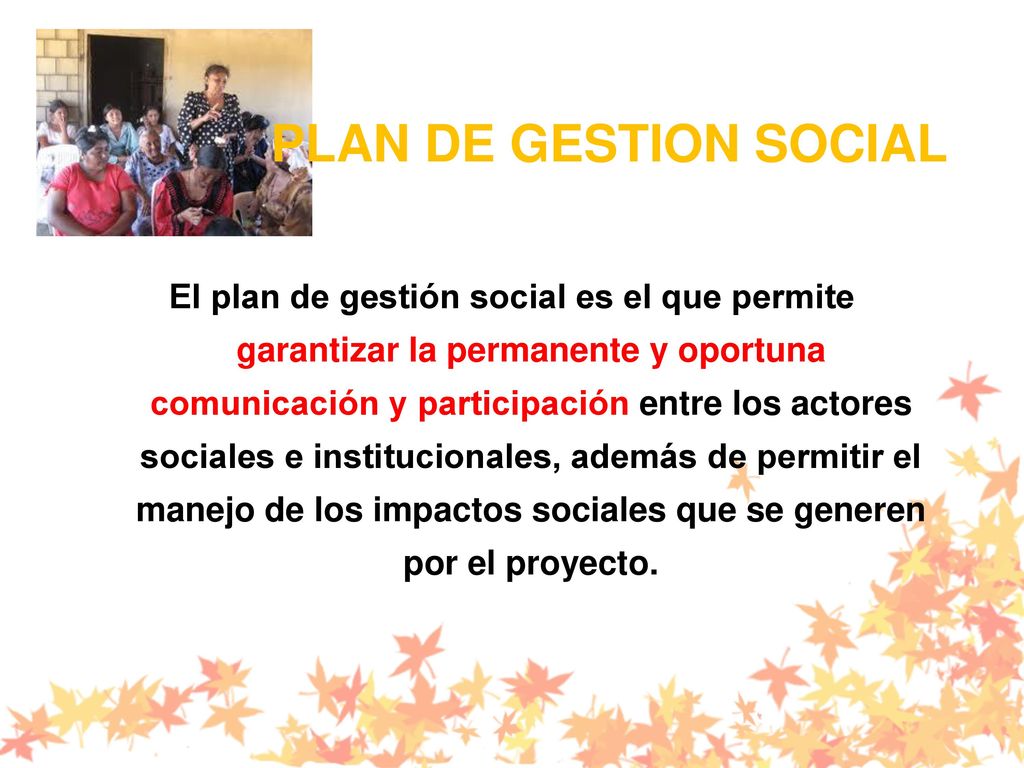 PLAN DE GESTION SOCIAL

El plan de gestión social es el que permite garantizar la permanente y oportuna comunicación y participación entre los actores sociales e institucionales, además de permitir el manejo de los impactos sociales que se generen por el proyecto.